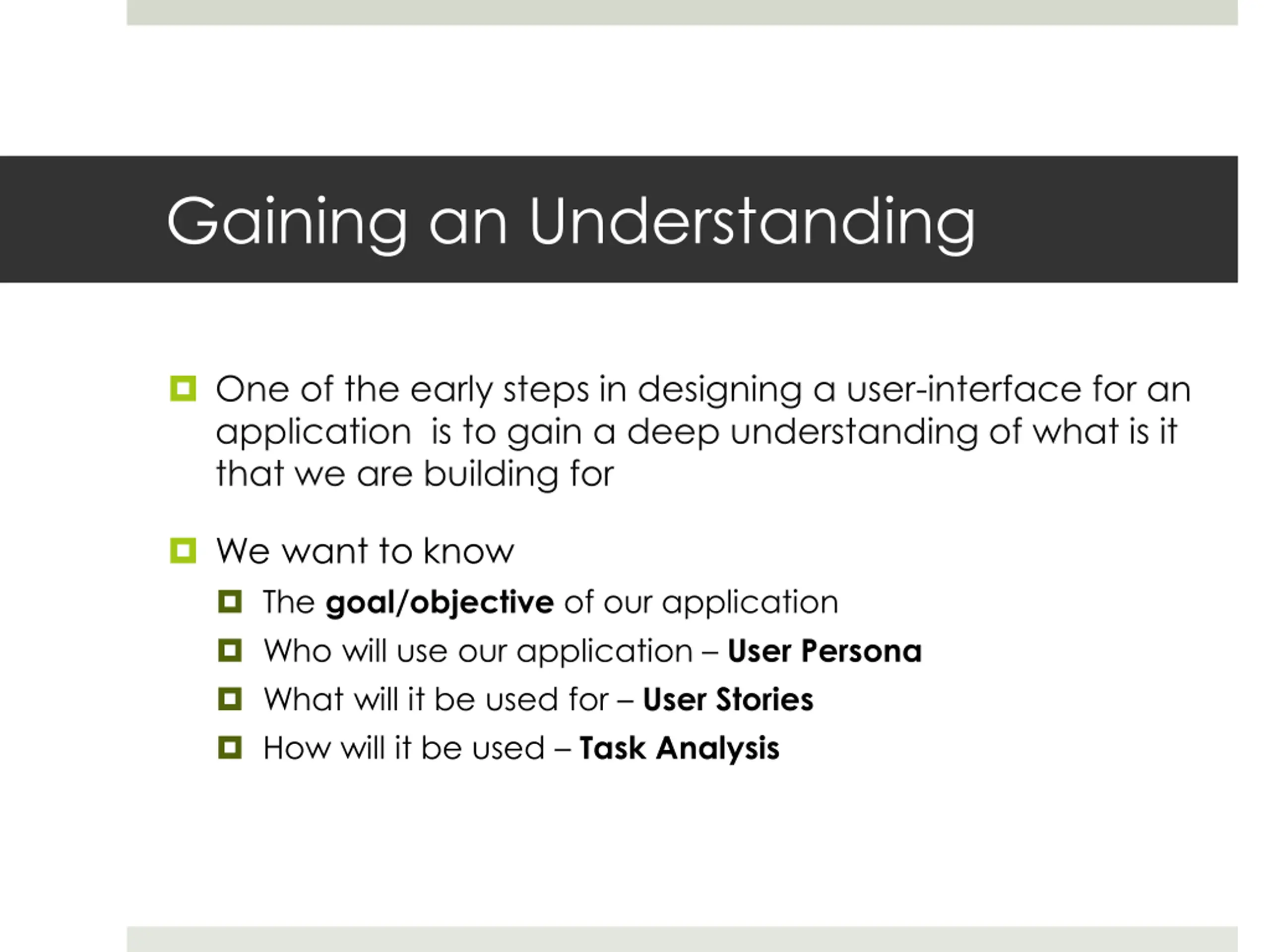 Gaining an Understanding

One of the early steps in designing a user-interface for an application is to gain a deep understanding of what is it that we are building for

We want to know

The **goal/objective** of our application

Who will use our application – **User Persona**

What will it be used for – **User Stories**

How will it be used – **Task Analysis**